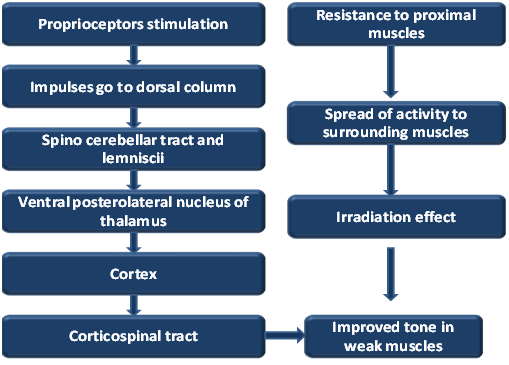 Proprioceptors stimulation

Impulses go to dorsal column

Spino cerebellar tract and lemniscii

Ventral posterolateral nucleus of thalamus

Cortex

Corticospinal tract

Resistance to proximal muscles

Spread of activity to surrounding muscles

Irradiation effect

Improved tone in weak muscles